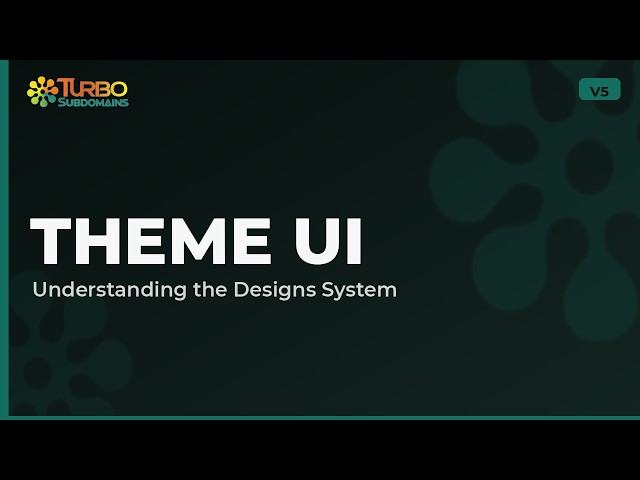 TURBO SUBDOMAINS

V5

THEME UI
Understanding the Designs System